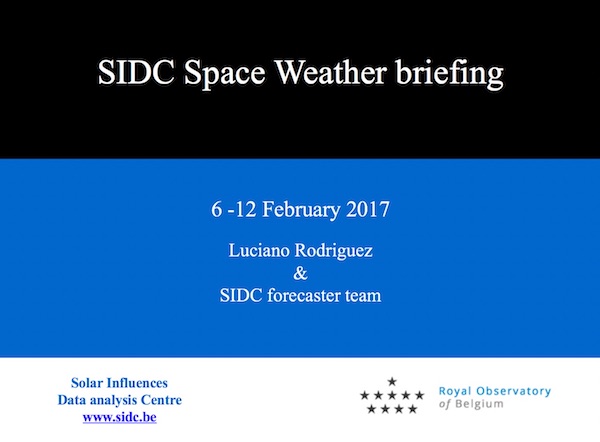 SIDC Space Weather briefing

6 -12 February 2017

Luciano Rodriguez
&
SIDC forecaster team

Solar Influences
Data analysis Centre
www.sidc.be

Royal Observatory
of Belgium